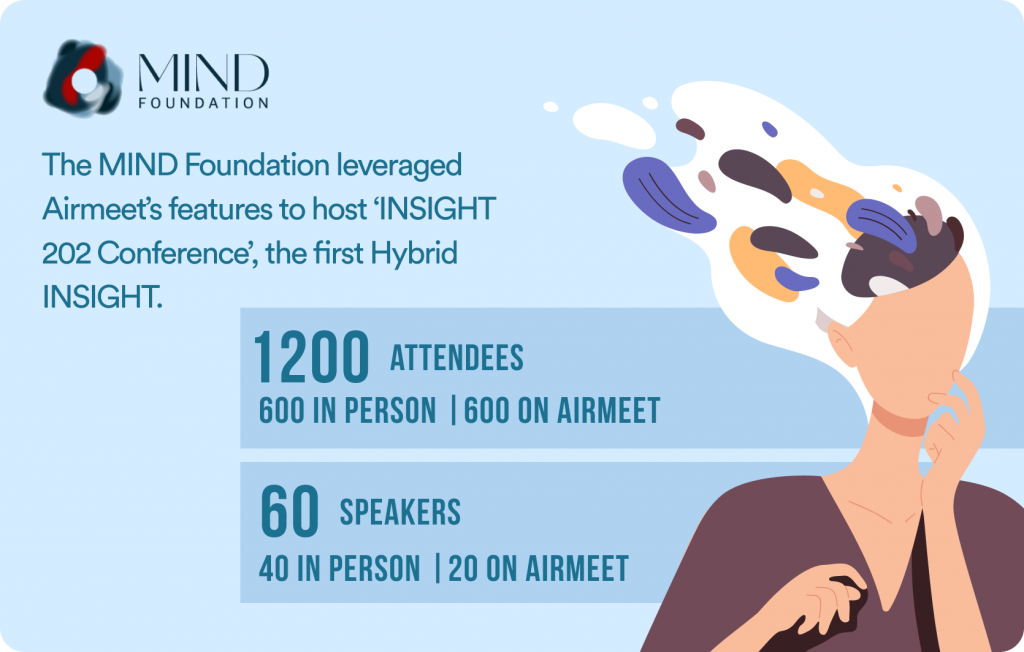 MIND FOUNDATION

The MIND Foundation leveraged Airmeet's features to host 'INSIGHT 202 Conference', the first Hybrid INSIGHT.

1200 ATTENDEES
600 IN PERSON | 600 ON AIRMEET

60 SPEAKERS
40 IN PERSON | 20 ON AIRMEET